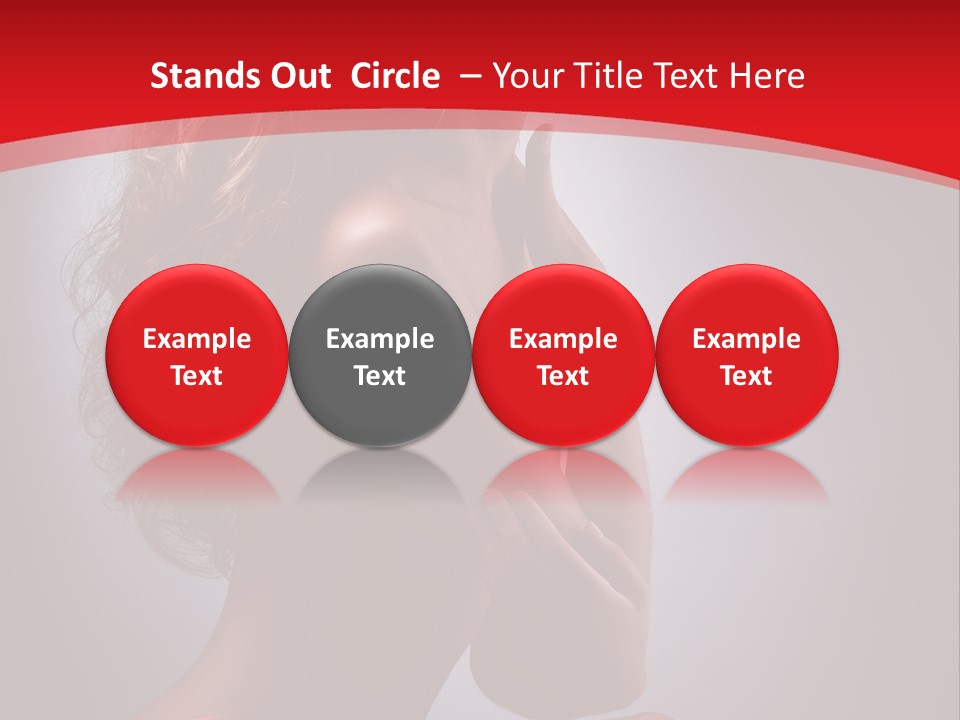 Stands Out Circle – Your Title Text Here

Example Text

Example Text

Example Text

Example Text